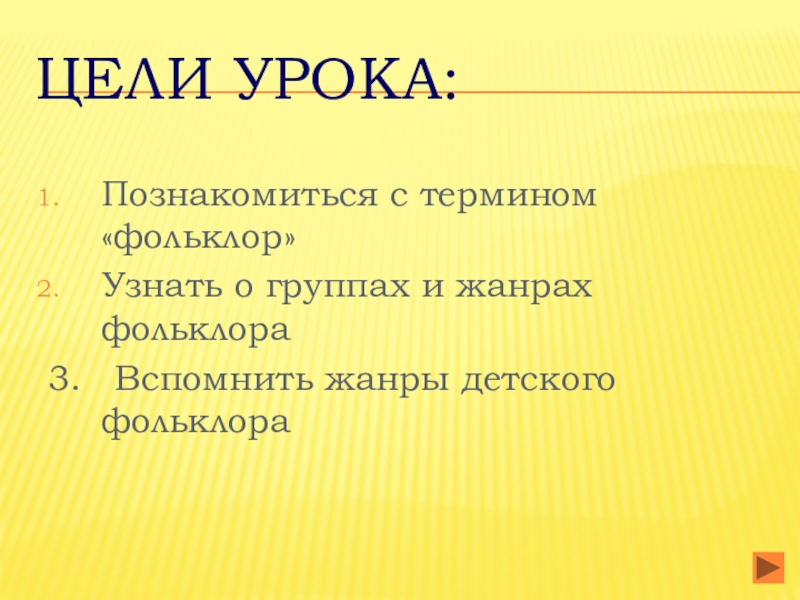 ЦЕЛИ УРОКА:

1. Познакомиться с термином «фольклор»
2. Узнать о группах и жанрах фольклора
3. Вспомнить жанры детского фольклора